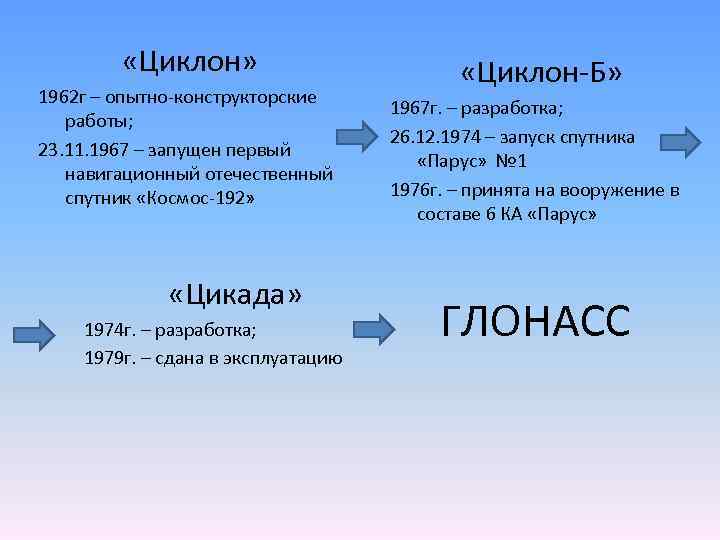 «Циклон»

1962г – опытно-конструкторские работы;

23.11.1967 – запущен первый навигационный отечественный спутник «Космос-192»

«Циклон-Б»

1967г. – разработка;

26.12.1974 – запуск спутника «Парус» №1

1976г. – принята на вооружение в составе 6 КА «Парус»

«Цикада»

1974г. – разработка;

1979г. – сдана в эксплуатацию

ГЛОНАСС